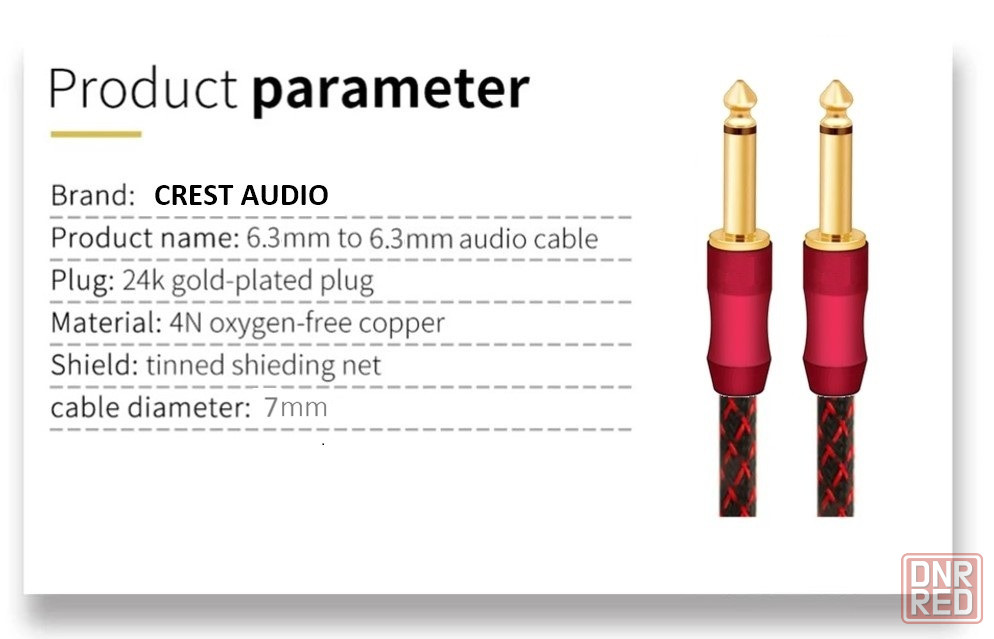 Product parameter

Brand: CREST AUDIO

Product name: 6.3mm to 6.3mm audio cable

Plug: 24k gold-plated plug

Material: 4N oxygen-free copper

Shield: tinned shieding net

cable diameter: 7mm

DNR RED